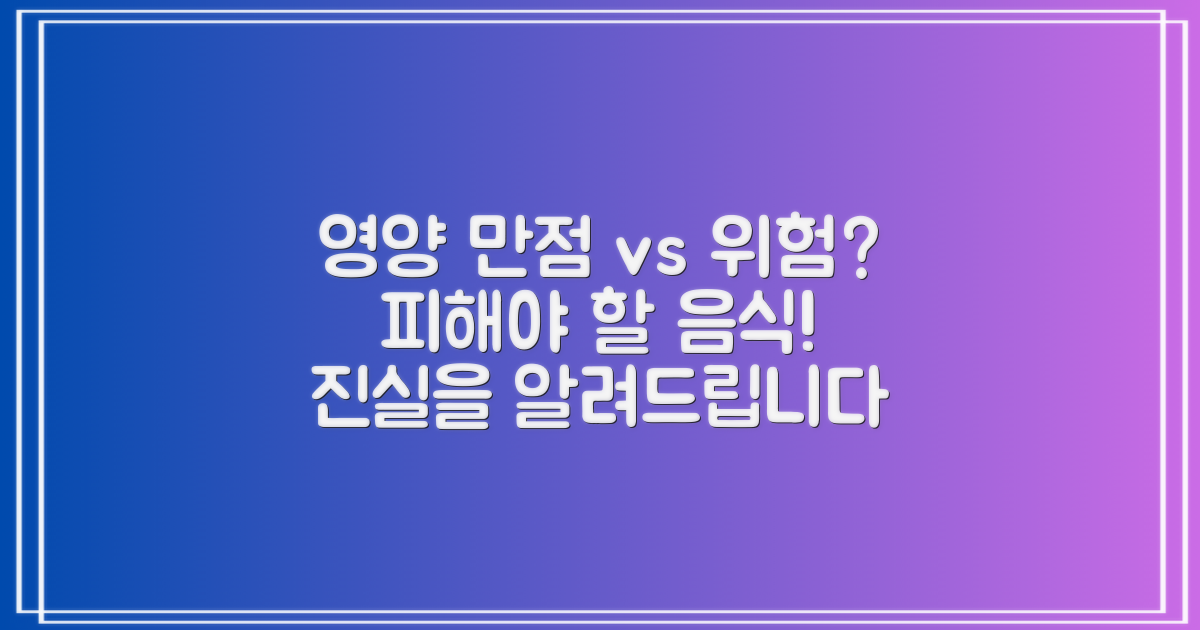 영양 만점 vs 위험?
피해야 할 음식!
진실을 알려드립니다